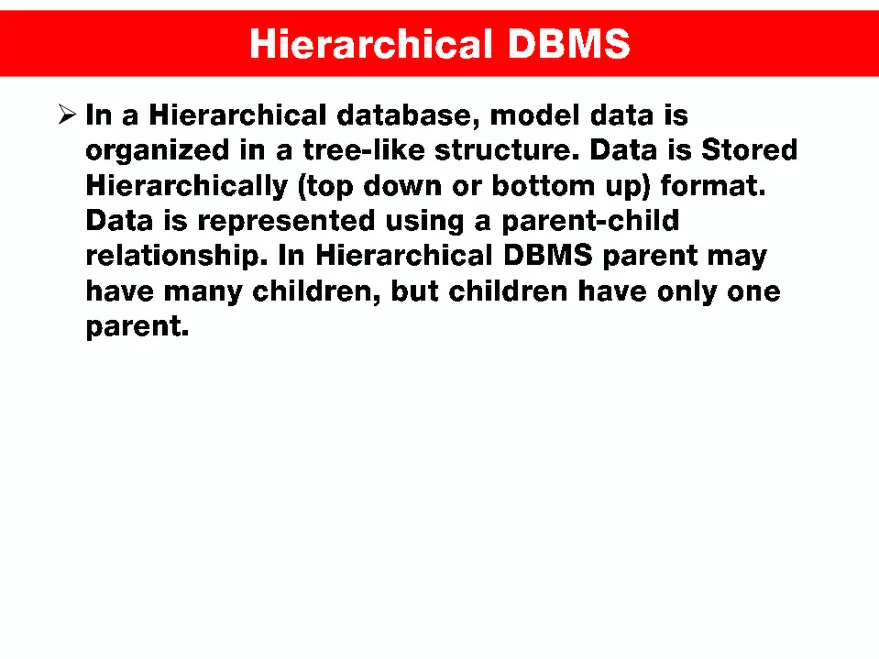 Hierarchical DBMS

➢ In a Hierarchical database, model data is organized in a tree-like structure. Data is Stored Hierarchically (top down or bottom up) format. Data is represented using a parent-child relationship. In Hierarchical DBMS parent may have many children, but children have only one parent.